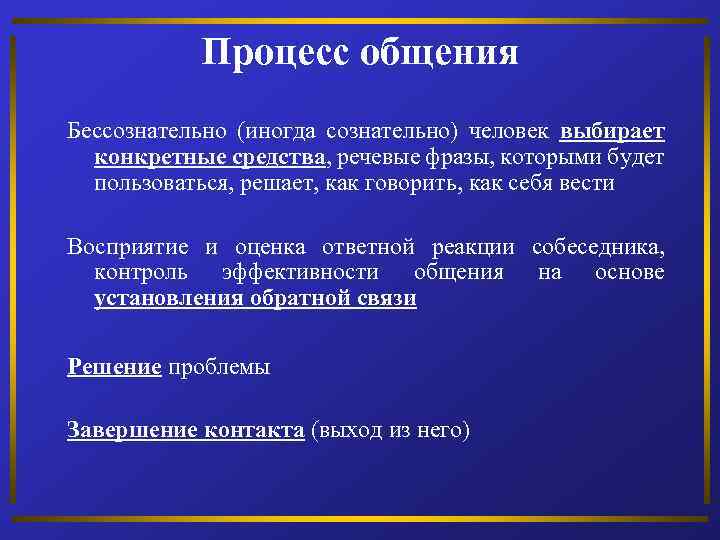 Процесс общения

Бессознательно (иногда сознательно) человек выбирает конкретные средства, речевые фразы, которыми будет пользоваться, решает, как говорить, как себя вести

Восприятие и оценка ответной реакции собеседника, контроль эффективности общения на основе установления обратной связи

Решение проблемы

Завершение контакта (выход из него)